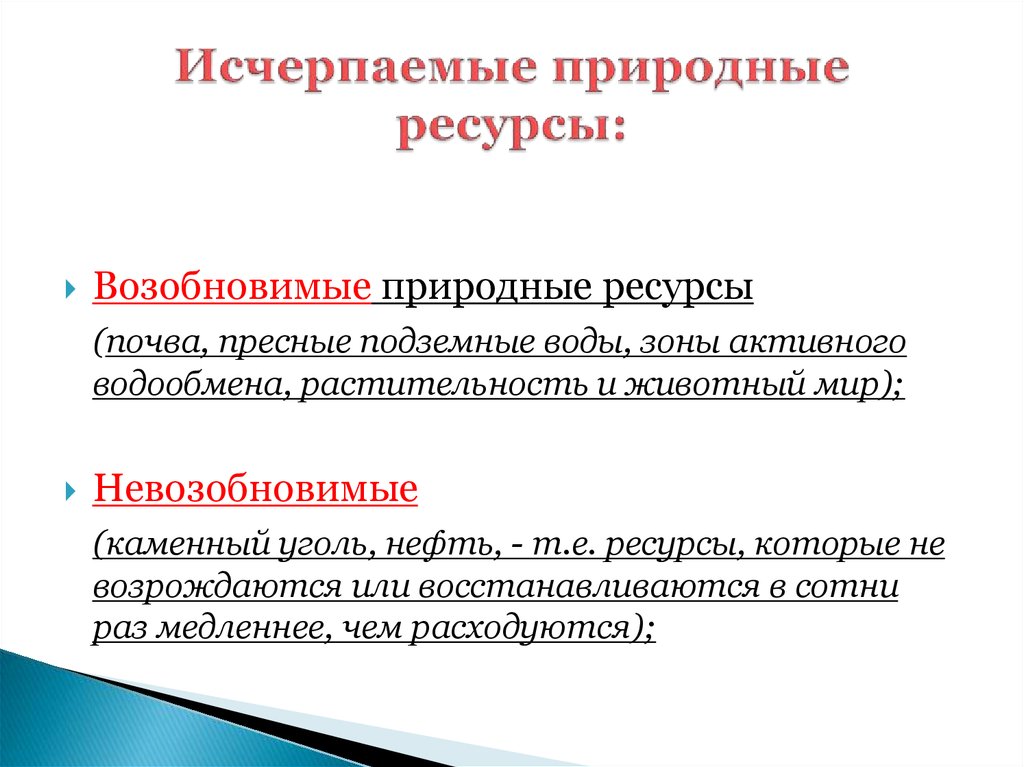 Исчерпаемые природные ресурсы:

Возобновимые природные ресурсы

(почва, пресные подземные воды, зоны активного водообмена, растительность и животный мир);

Невозобновимые

(каменный уголь, нефть, - т.е. ресурсы, которые не возрождаются или восстанавливаются в сотни раз медленнее, чем расходуются);